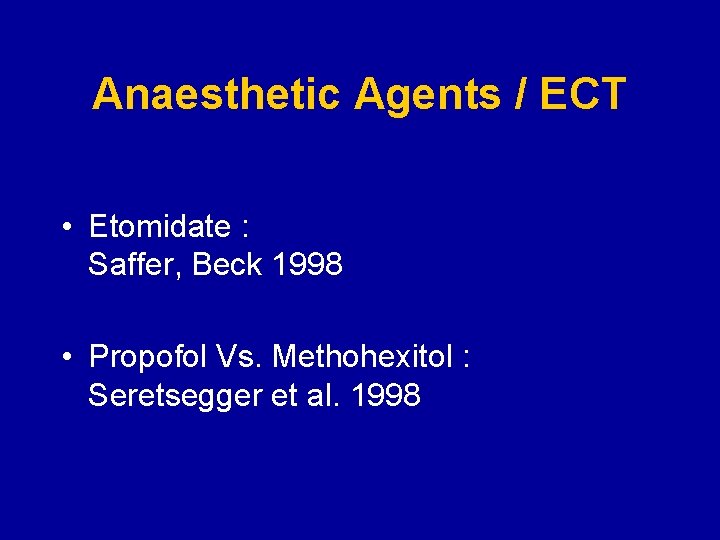 Anaesthetic Agents / ECT

• Etomidate :
Saffer, Beck 1998

• Propofol Vs. Methohexitol :
Seretsegger et al. 1998